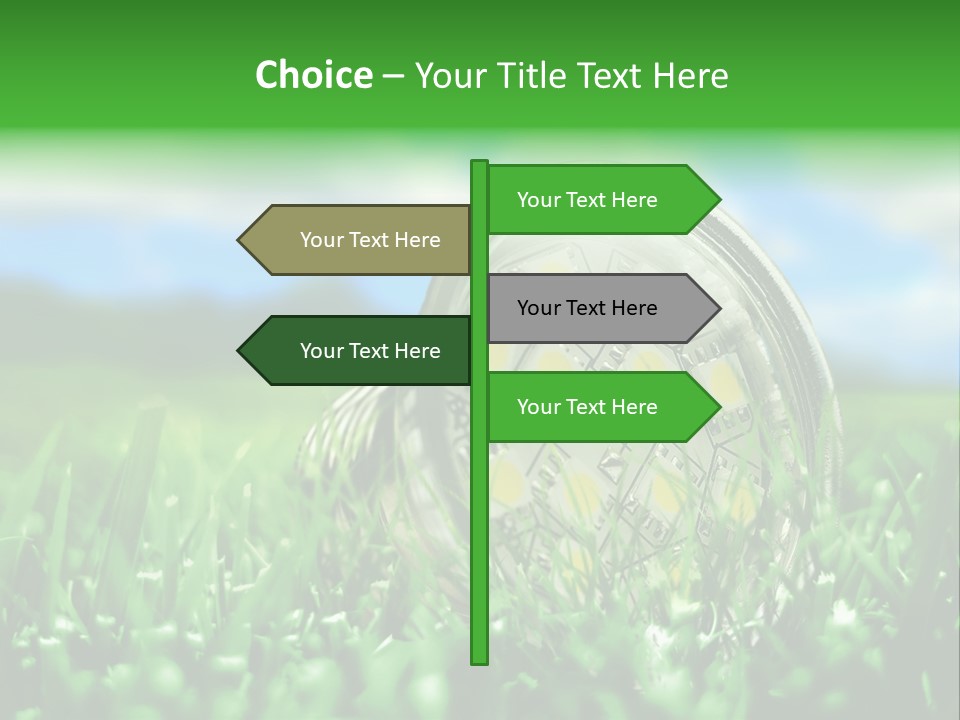 Choice – Your Title Text Here

Your Text Here

Your Text Here

Your Text Here

Your Text Here

Your Text Here